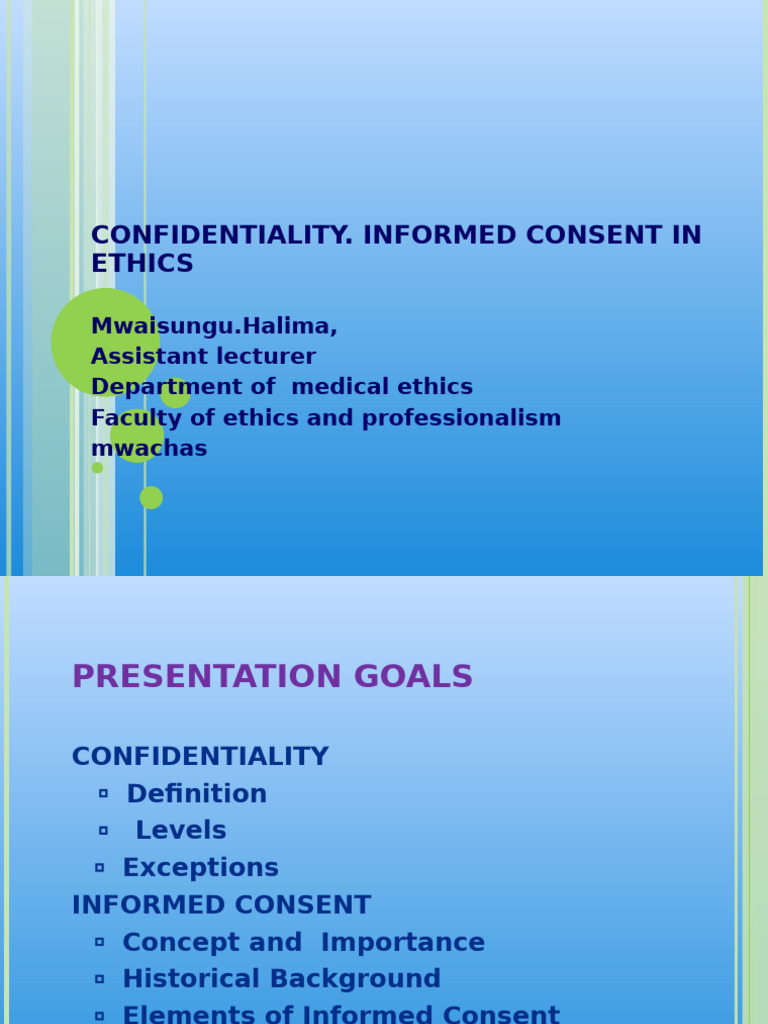 CONFIDENTIALITY. INFORMED CONSENT IN ETHICS

Mwaisungu.Halima,
Assistant lecturer
Department of medical ethics
Faculty of ethics and professionalism
mwachas

PRESENTATION GOALS

CONFIDENTIALITY
▫ Definition
▫ Levels
▫ Exceptions
INFORMED CONSENT
▫ Concept and Importance
▫ Historical Background
▫ Elements of Informed Consent